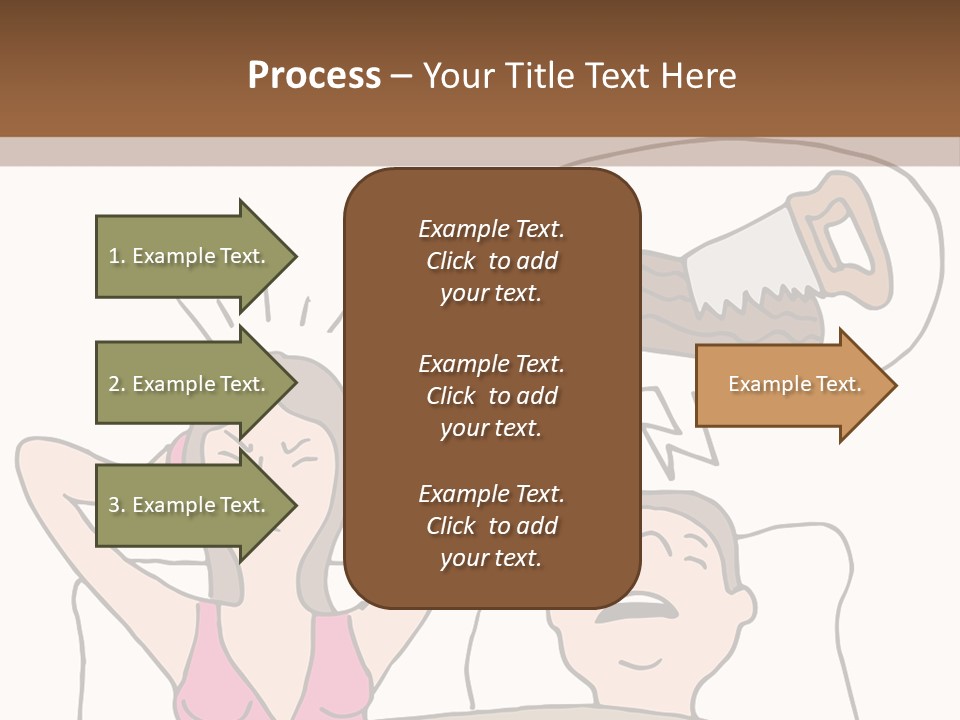 Process – Your Title Text Here

1. Example Text.

2. Example Text.

3. Example Text.

Example Text. Click to add your text.

Example Text. Click to add your text.

Example Text. Click to add your text.

Example Text.